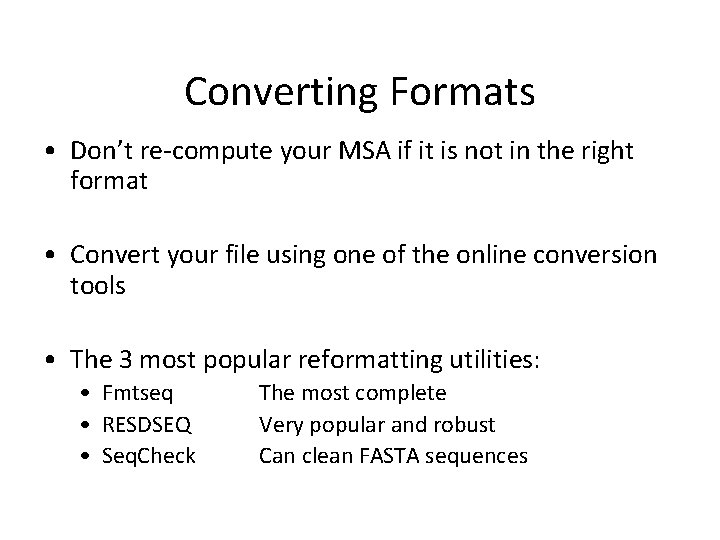 Converting Formats

• Don't re-compute your MSA if it is not in the right format

• Convert your file using one of the online conversion tools

• The 3 most popular reformatting utilities:
  • Fmtseq  The most complete
  • RESDSEQ  Very popular and robust
  • SeqCheck  Can clean FASTA sequences